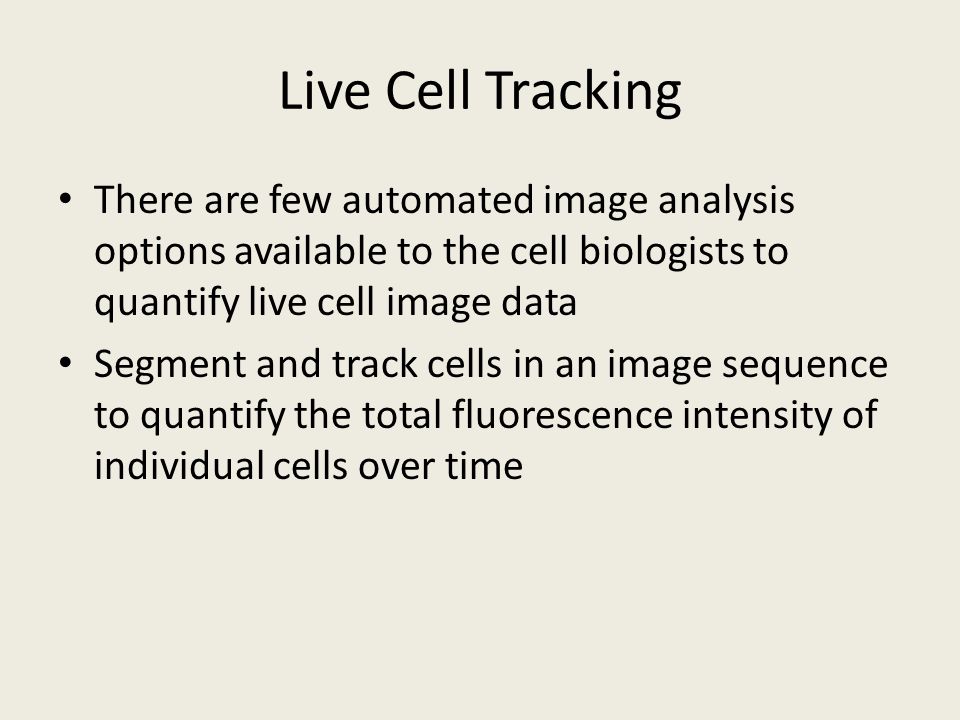 Live Cell Tracking

• There are few automated image analysis options available to the cell biologists to quantify live cell image data

• Segment and track cells in an image sequence to quantify the total fluorescence intensity of individual cells over time